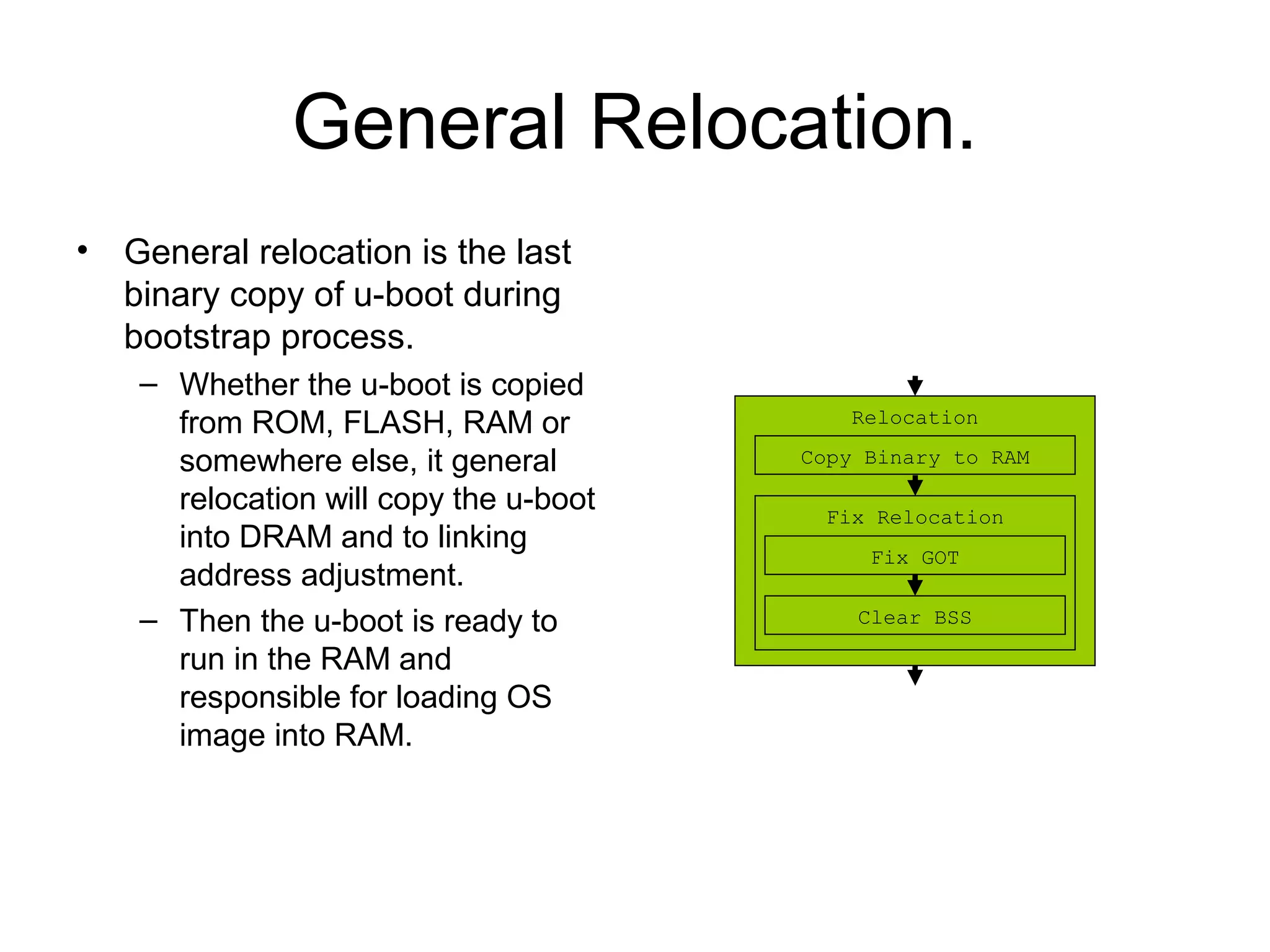 General Relocation.

• General relocation is the last binary copy of u-boot during bootstrap process.

– Whether the u-boot is copied from ROM, FLASH, RAM or somewhere else, it general relocation will copy the u-boot into DRAM and to linking address adjustment.

– Then the u-boot is ready to run in the RAM and responsible for loading OS image into RAM.

Relocation
Copy Binary to RAM
Fix Relocation
Fix GOT
Clear BSS